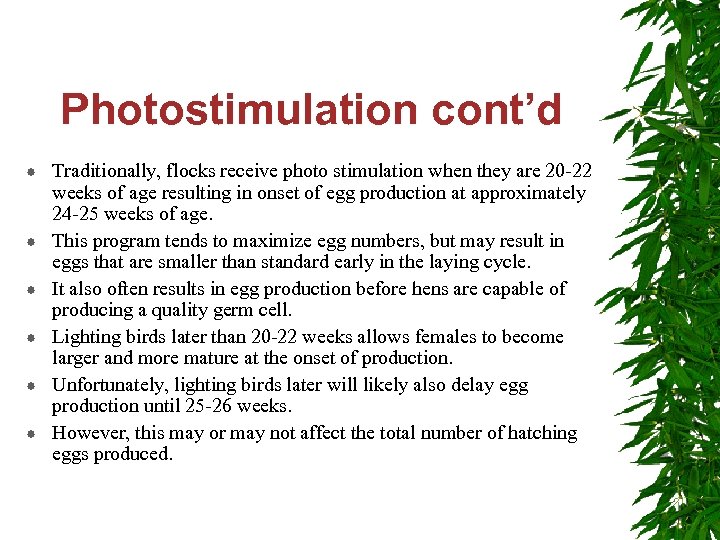 Photostimulation cont'd

- Traditionally, flocks receive photo stimulation when they are 20-22 weeks of age resulting in onset of egg production at approximately 24-25 weeks of age.
- This program tends to maximize egg numbers, but may result in eggs that are smaller than standard early in the laying cycle.
- It also often results in egg production before hens are capable of producing a quality germ cell.
- Lighting birds later than 20-22 weeks allows females to become larger and more mature at the onset of production.
- Unfortunately, lighting birds later will likely also delay egg production until 25-26 weeks.
- However, this may or may not affect the total number of hatching eggs produced.